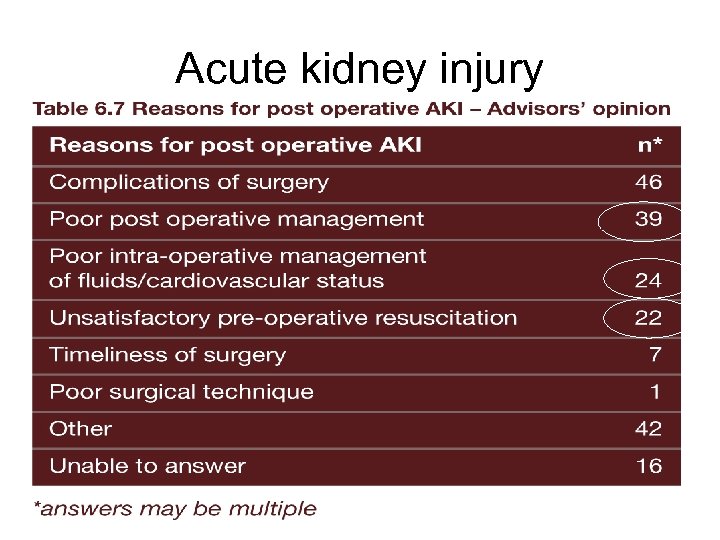 Acute kidney injury

Table 6.7 Reasons for post operative AKI – Advisors' opinion

| Reasons for post operative AKI | n* |
|---|---|
| Complications of surgery | 46 |
| Poor post operative management | 39 |
| Poor intra-operative management of fluids/cardiovascular status | 24 |
| Unsatisfactory pre-operative resuscitation | 22 |
| Timeliness of surgery | 7 |
| Poor surgical technique | 1 |
| Other | 42 |
| Unable to answer | 16 |

*answers may be multiple